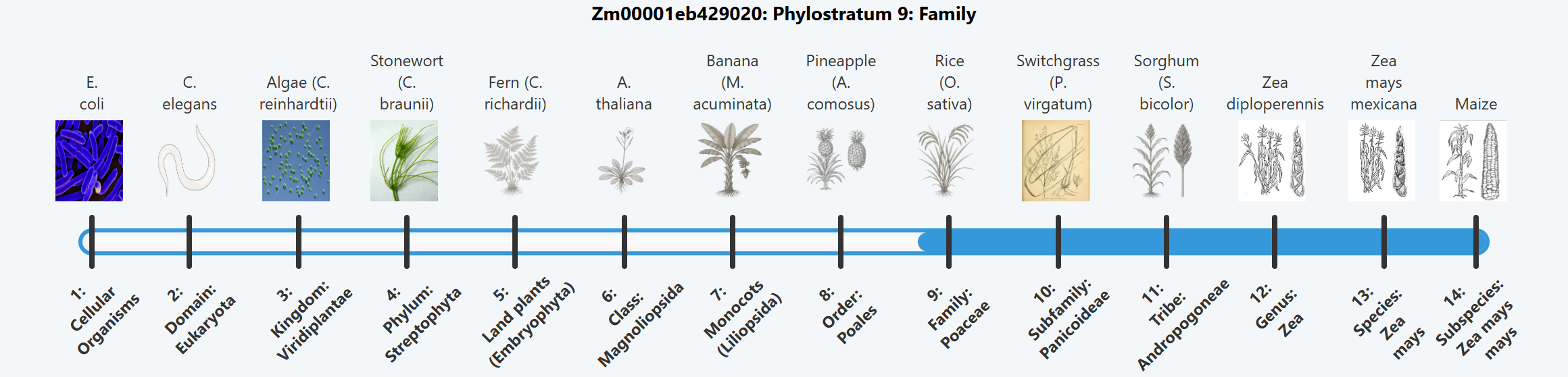 Zm00001eb429020: Phylostratum 9: Family

E. coli

C. elegans

Algae (C. reinhardtii)

Stonewort (C. braunii)

Fern (C. richardii)

A. thaliana

Banana (M. acuminata)

Pineapple (A. comosus)

Rice (O. sativa)

Switchgrass (P. virgatum)

Sorghum (S. bicolor)

Zea diploperennis

Zea mays mexicana

Maize

1: Cellular Organisms

2: Domain: Eukaryota

3: Kingdom: Viridiplantae

4: Phylum: Streptophyta

5: Land plants (Embryophyta)

6: Class: Magnoliopsida

7: Monocots (Liliopsida)

8: Order: Poales

9: Family: Poaceae

10: Subfamily: Panicoideae

11: Tribe: Andropogoneae

12: Genus: Zea

13: Species: Zea mays

14: Subspecies: Zea mays mays